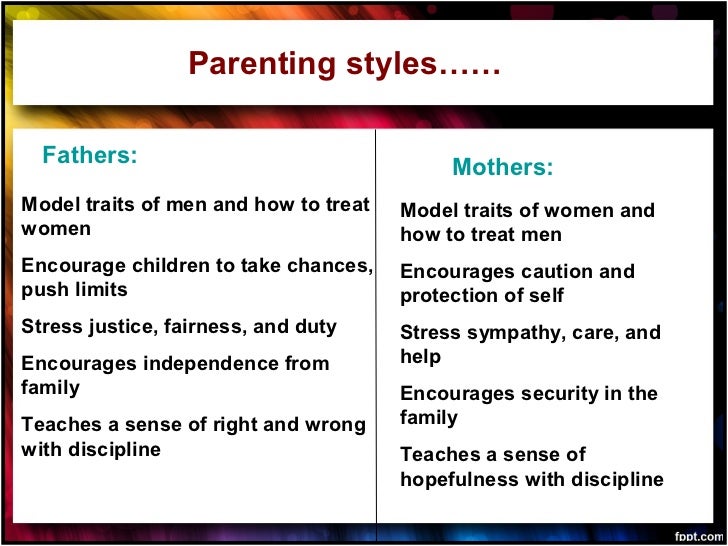 Parenting styles……

Fathers:

Model traits of men and how to treat women

Encourage children to take chances, push limits

Stress justice, fairness, and duty

Encourages independence from family

Teaches a sense of right and wrong with discipline

Mothers:

Model traits of women and how to treat men

Encourages caution and protection of self

Stress sympathy, care, and help

Encourages security in the family

Teaches a sense of hopefulness with discipline

fppt.com